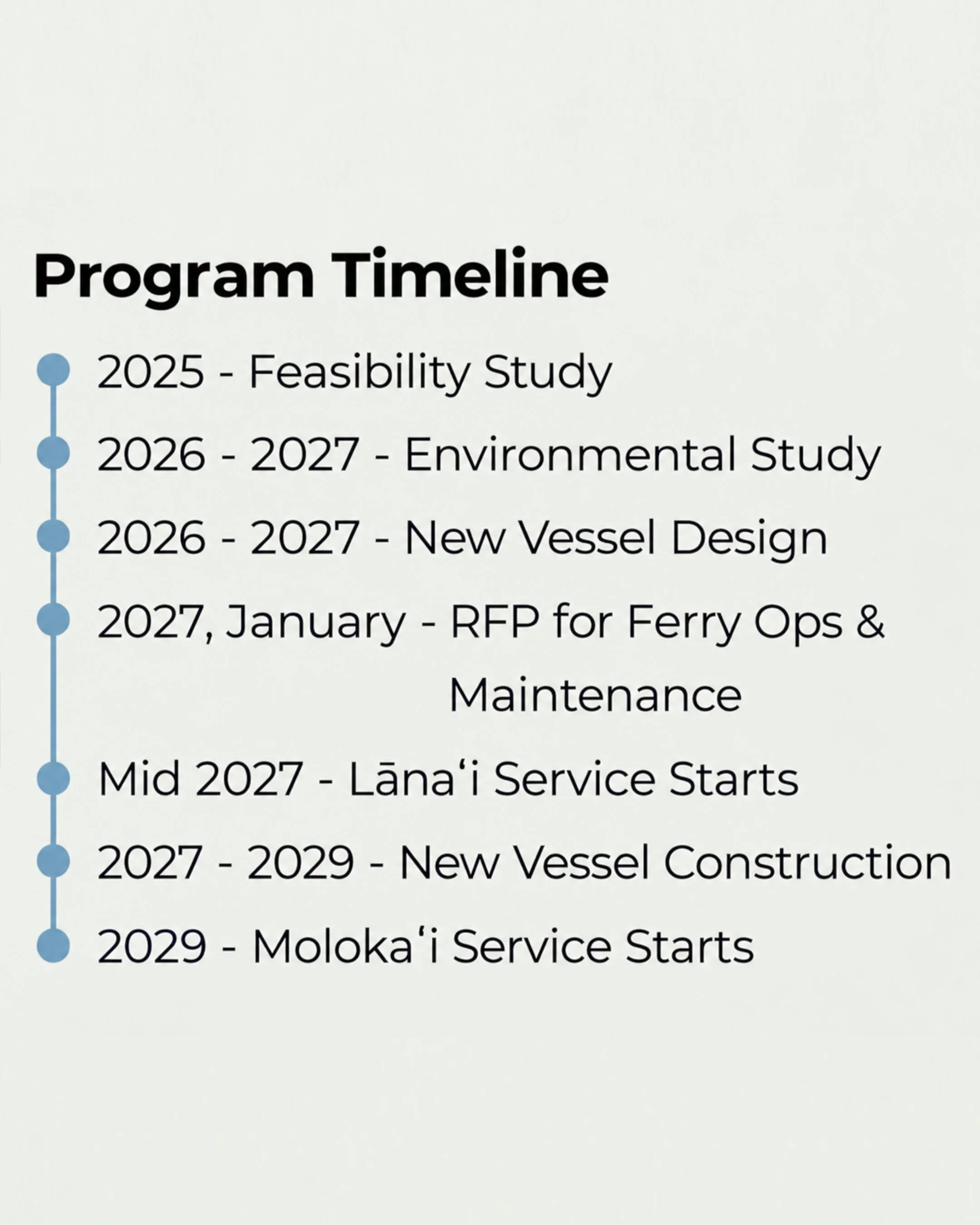 Program Timeline

2025 - Feasibility Study

2026 - 2027 - Environmental Study

2026 - 2027 - New Vessel Design

2027, January - RFP for Ferry Ops & Maintenance

Mid 2027 - Lānaʻi Service Starts

2027 - 2029 - New Vessel Construction

2029 - Molokaʻi Service Starts